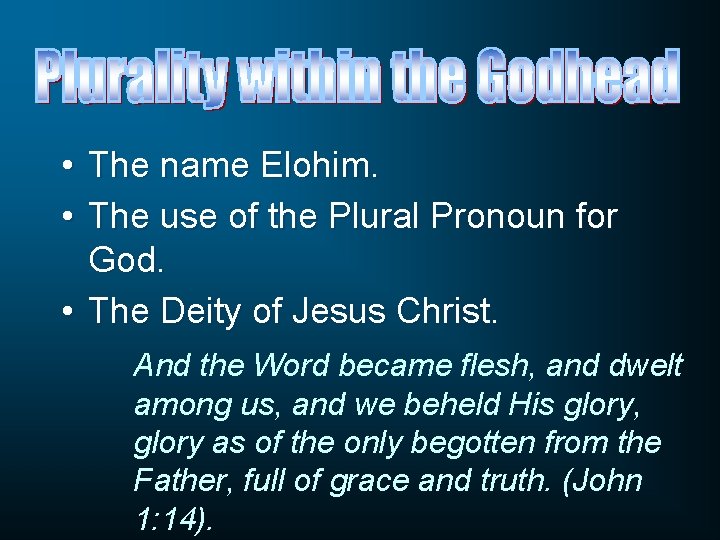 Plurality within the Godhead

• The name Elohim.
• The use of the Plural Pronoun for God.
• The Deity of Jesus Christ.

And the Word became flesh, and dwelt among us, and we beheld His glory, glory as of the only begotten from the Father, full of grace and truth. (John 1:14).